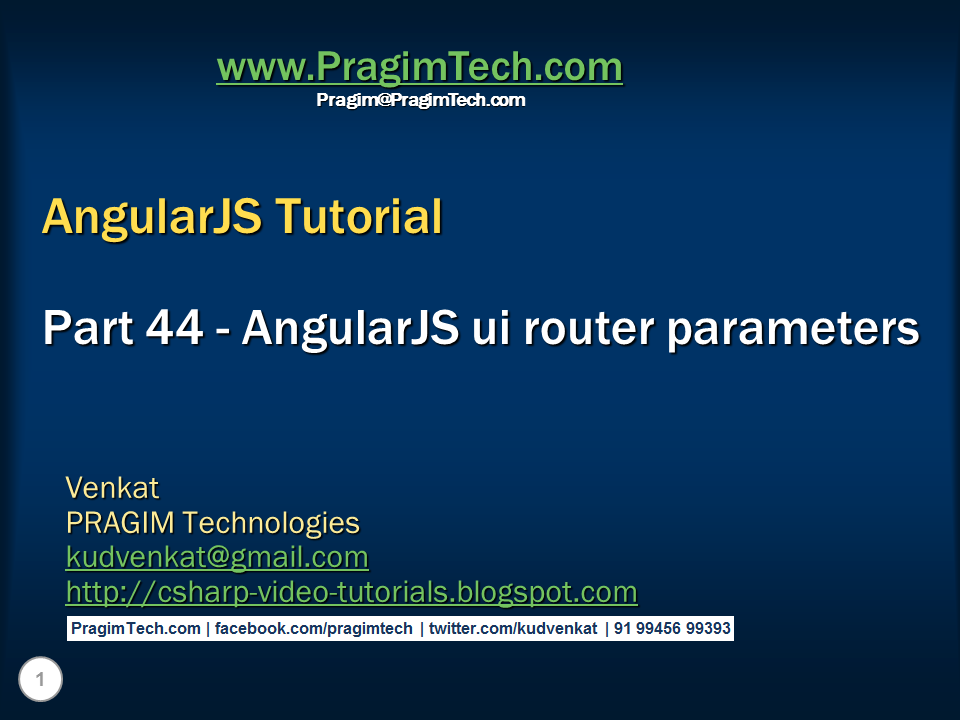 www.PragimTech.com
Pragim@PragimTech.com

AngularJS Tutorial

Part 44 - AngularJS ui router parameters

Venkat
PRAGIM Technologies
kudvenkat@gmail.com
http://csharp-video-tutorials.blogspot.com

PragimTech.com | facebook.com/pragimtech | twitter.com/kudvenkat | 91 99456 99393

1